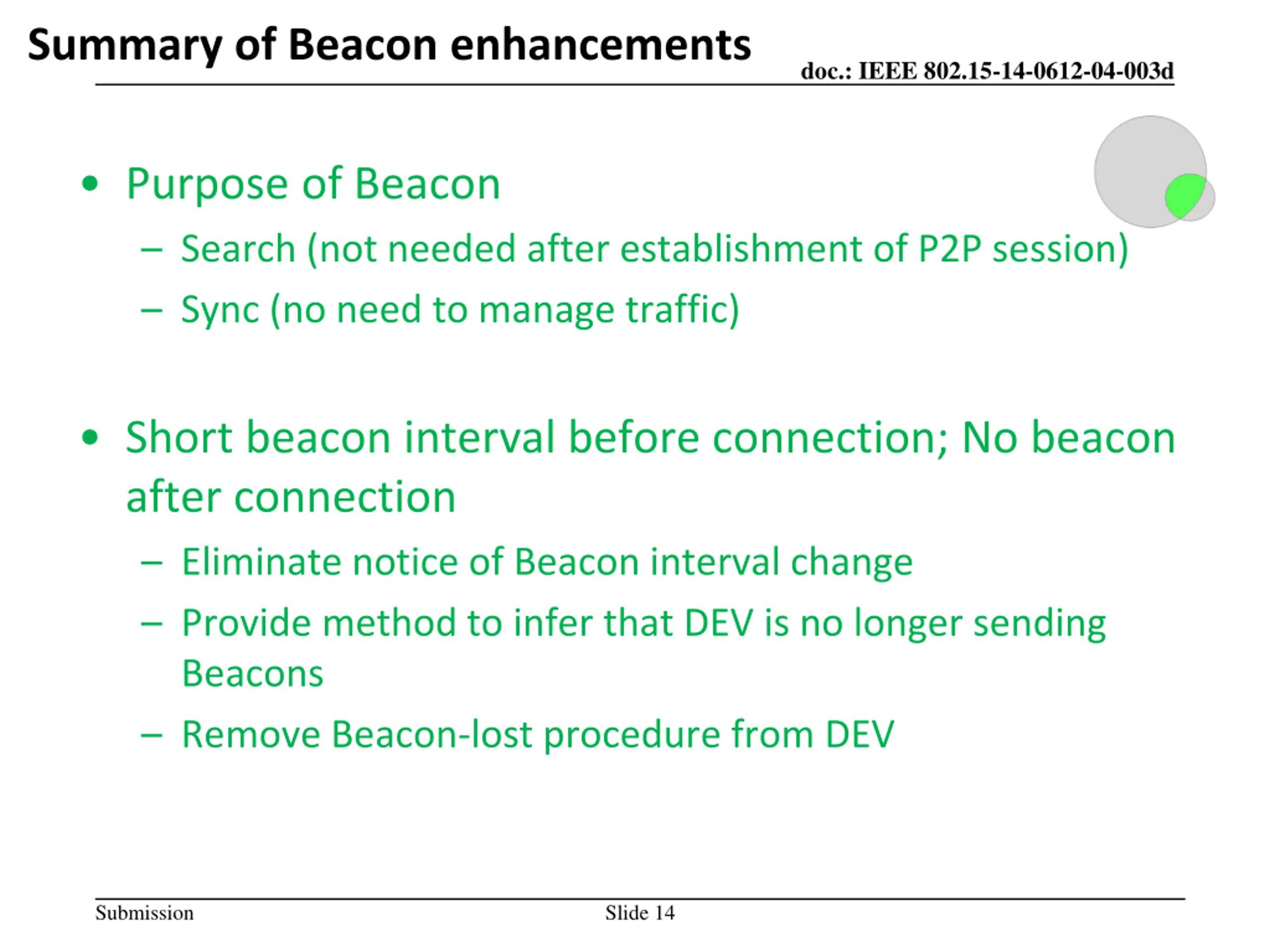 Summary of Beacon enhancements

doc.: IEEE 802.15-14-0612-04-003d

• Purpose of Beacon
– Search (not needed after establishment of P2P session)
– Sync (no need to manage traffic)

• Short beacon interval before connection; No beacon after connection
– Eliminate notice of Beacon interval change
– Provide method to infer that DEV is no longer sending Beacons
– Remove Beacon-lost procedure from DEV

Submission

Slide 14